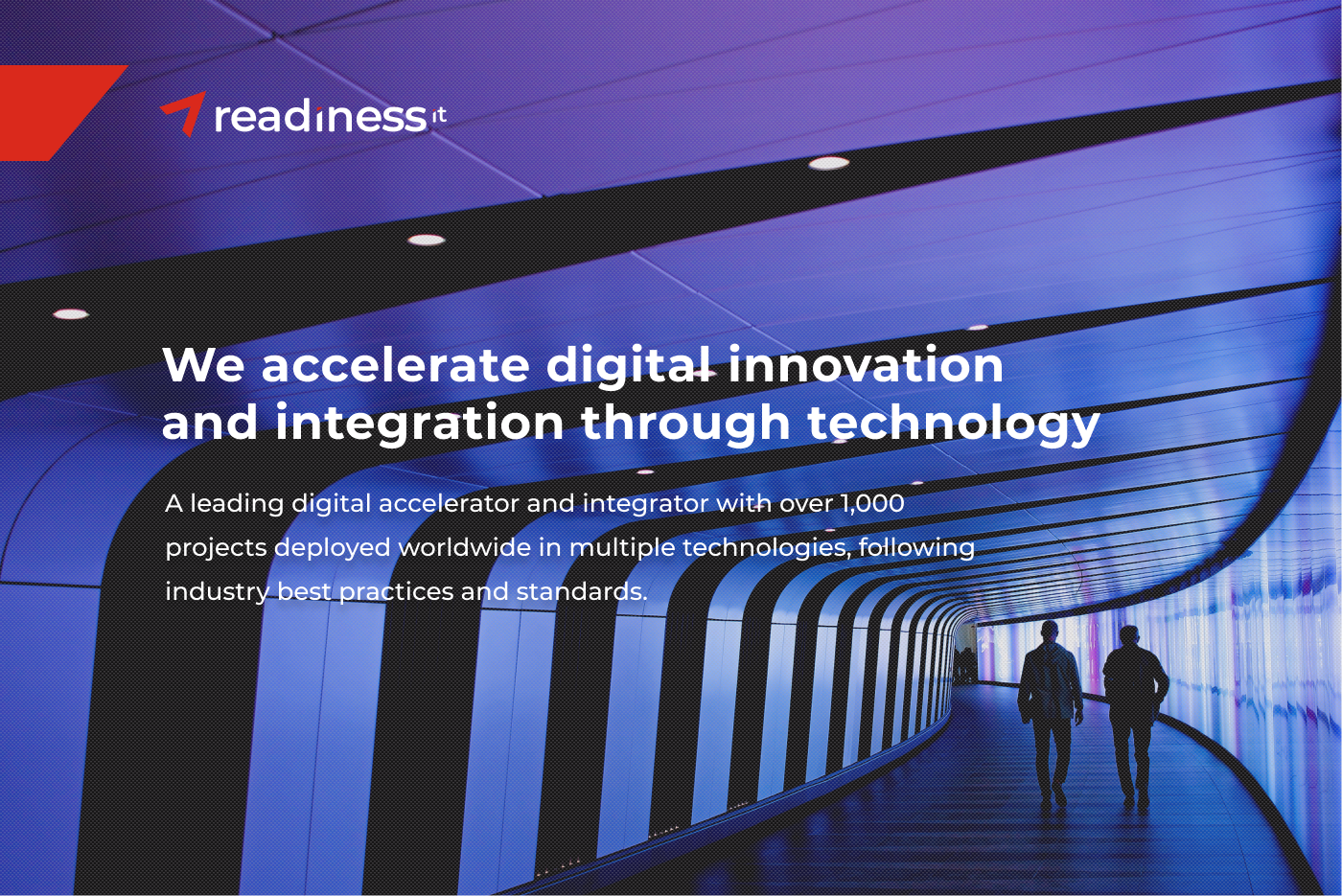 readiness it

We accelerate digital innovation and integration through technology

A leading digital accelerator and integrator with over 1,000 projects deployed worldwide in multiple technologies, following industry best practices and standards.